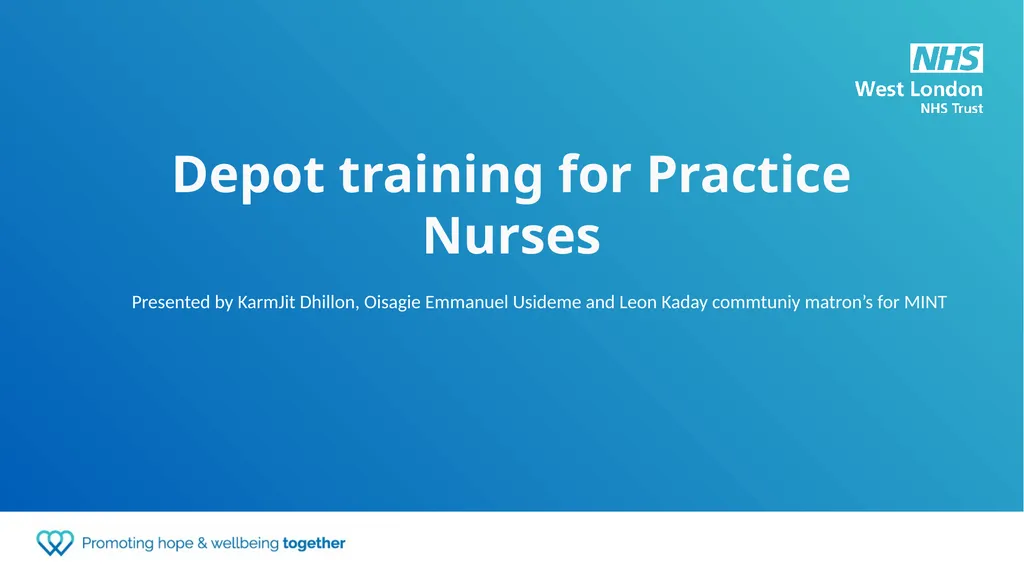 NHS
West London
NHS Trust

Depot training for Practice Nurses

Presented by KarmJit Dhillon, Oisagie Emmanuel Usideme and Leon Kaday commtuniy matron's for MINT

Promoting hope & wellbeing together